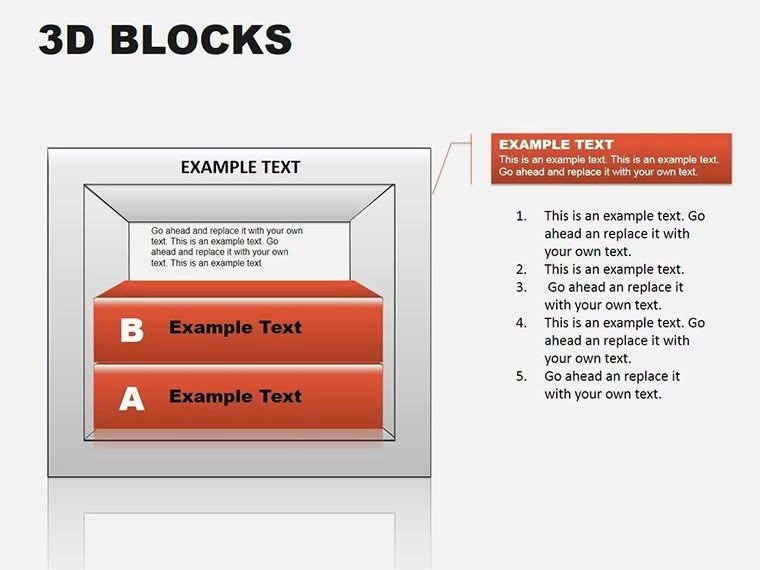 3D BLOCKS

EXAMPLE TEXT

Go ahead and replace it with your own text. This is an example text. Go ahead and replace it with your own text. This is an example text

B Example Text

A Example Text

EXAMPLE TEXT
This is an example text. This is an example text. Go ahead and replace it with your own text.

1. This is an example text. Go ahead an replace it with your own text.
2. This is an example text.
3. Go ahead an replace it with your own text.
4. This is an example text. Go ahead an replace it with your own text.
5. Go ahead an replace it with your own text.